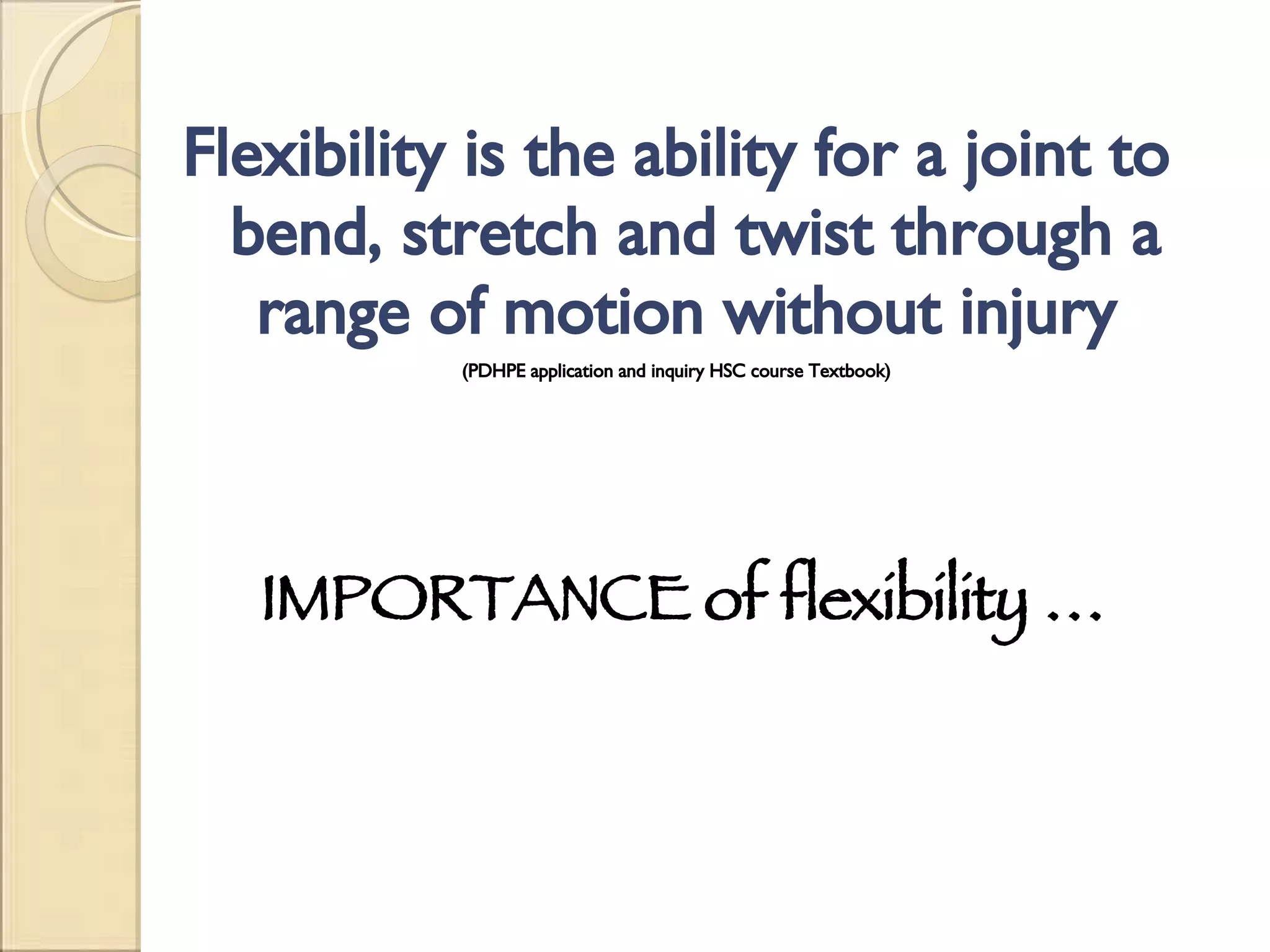 Flexibility is the ability for a joint to bend, stretch and twist through a range of motion without injury

(PDHPE application and inquiry HSC course Textbook)

IMPORTANCE of flexibility …